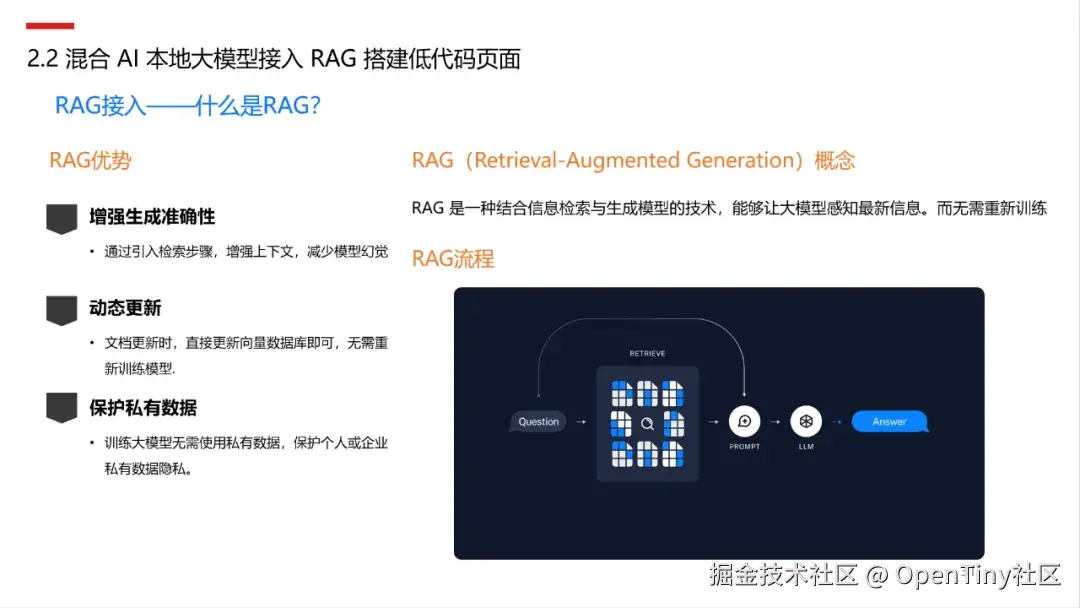 2.2 混合 AI 本地大模型接入 RAG 搭建低代码页面

RAG接入——什么是RAG?

RAG优势

增强生成准确性

• 通过引入检索步骤，增强上下文，减少模型幻觉

动态更新

• 文档更新时，直接更新向量数据库即可，无需重新训练模型.

保护私有数据

• 训练大模型无需使用私有数据，保护个人或企业私有数据隐私。

RAG（Retrieval-Augmented Generation）概念

RAG 是一种结合信息检索与生成模型的技术，能够让大模型感知最新信息。而无需重新训练

RAG流程

RETRIEVE

Question

PROMPT

LLM

Answer

掘金技术社区 @ OpenTiny社区